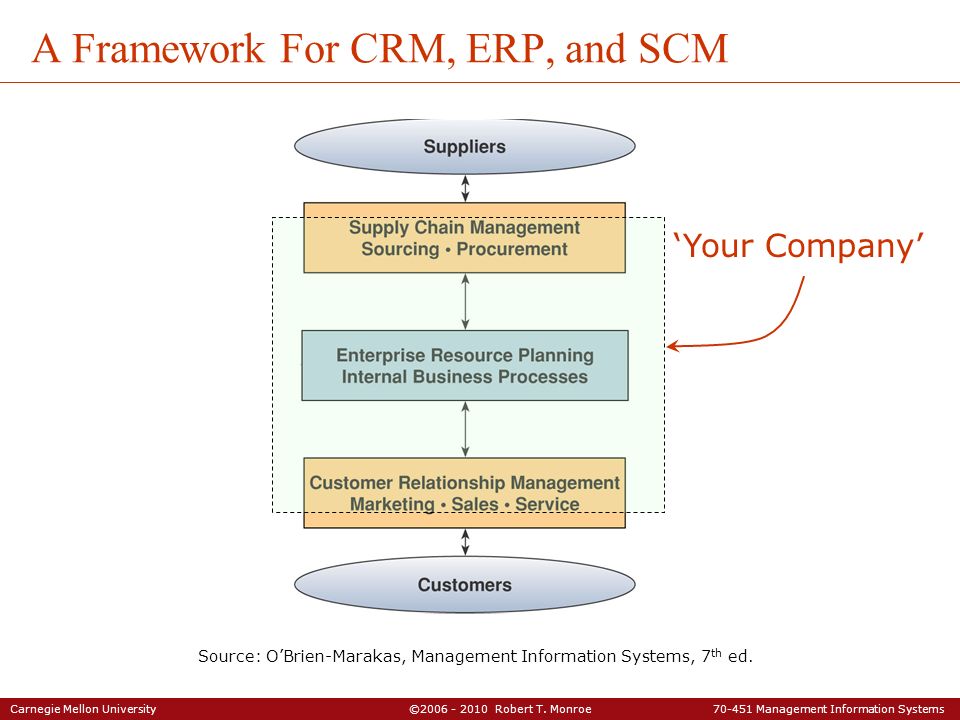 A Framework For CRM, ERP, and SCM

Suppliers

Supply Chain Management
Sourcing • Procurement

'Your Company'

Enterprise Resource Planning
Internal Business Processes

Customer Relationship Management
Marketing • Sales • Service

Customers

Source: O'Brien-Marakas, Management Information Systems, 7$^{th}$ ed.

Carnegie Mellon University ©2006 - 2010 Robert T. Monroe 70-451 Management Information Systems